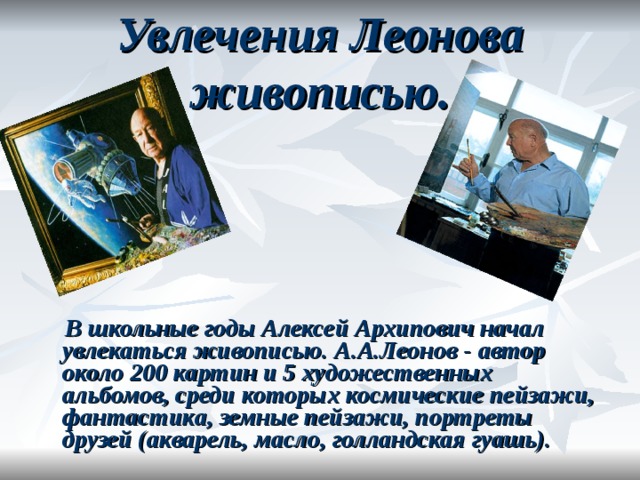 Увлечения Леонова живописью.

В школьные годы Алексей Архипович начал увлекаться живописью. А.А.Леонов - автор около 200 картин и 5 художественных альбомов, среди которых космические пейзажи, фантастика, земные пейзажи, портреты друзей (акварель, масло, голландская гуашь).